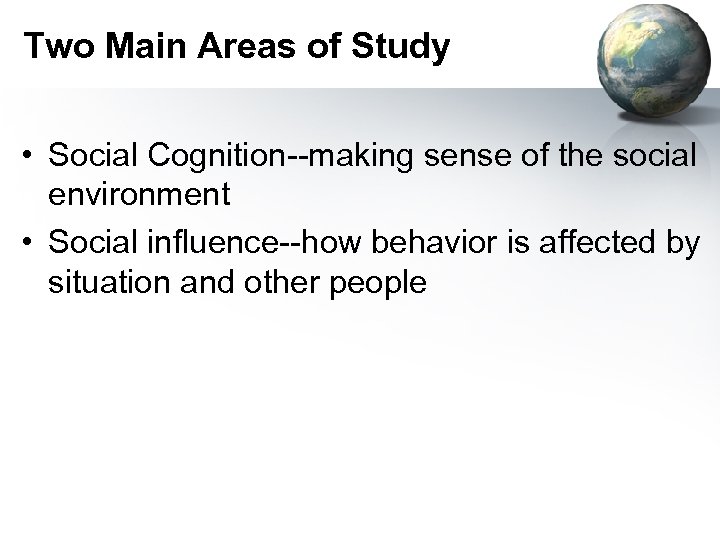 Two Main Areas of Study

• Social Cognition--making sense of the social environment

• Social influence--how behavior is affected by situation and other people